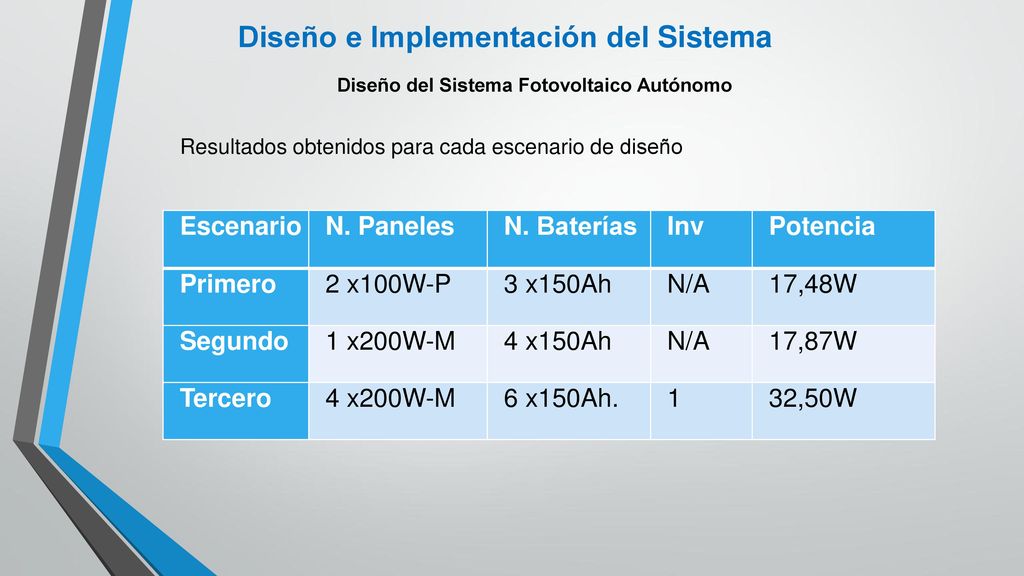 Diseño e Implementación del Sistema

Diseño del Sistema Fotovoltaico Autónomo

Resultados obtenidos para cada escenario de diseño

| Escenario | N. Paneles | N. Baterías | Inv | Potencia |
|---|---|---|---|---|
| Primero | 2 x100W-P | 3 x150Ah | N/A | 17,48W |
| Segundo | 1 x200W-M | 4 x150Ah | N/A | 17,87W |
| Tercero | 4 x200W-M | 6 x150Ah. | 1 | 32,50W |